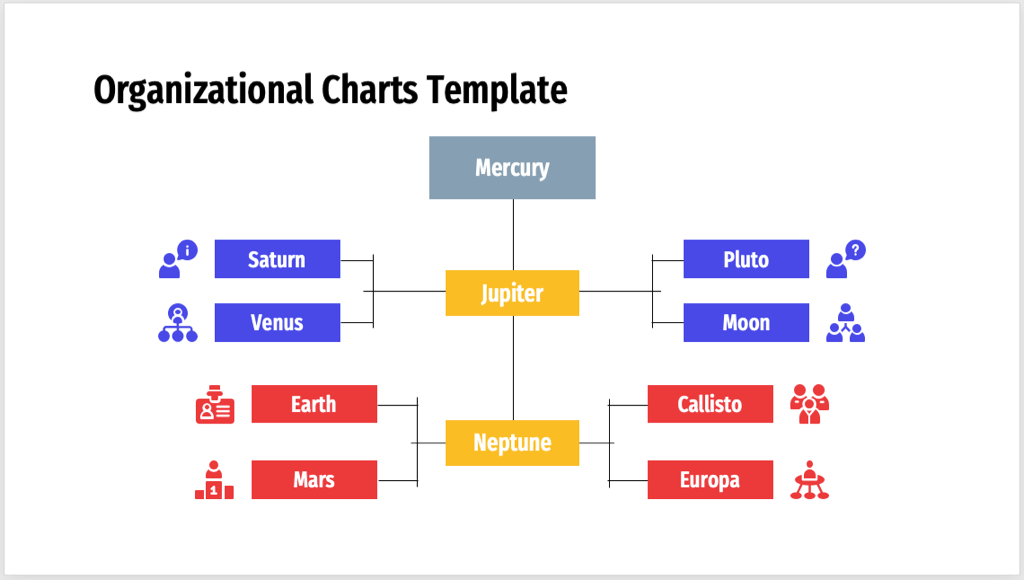 Organizational Charts Template

Mercury

Saturn

Venus

Jupiter

Pluto

Moon

Earth

Mars

Neptune

Callisto

Europa